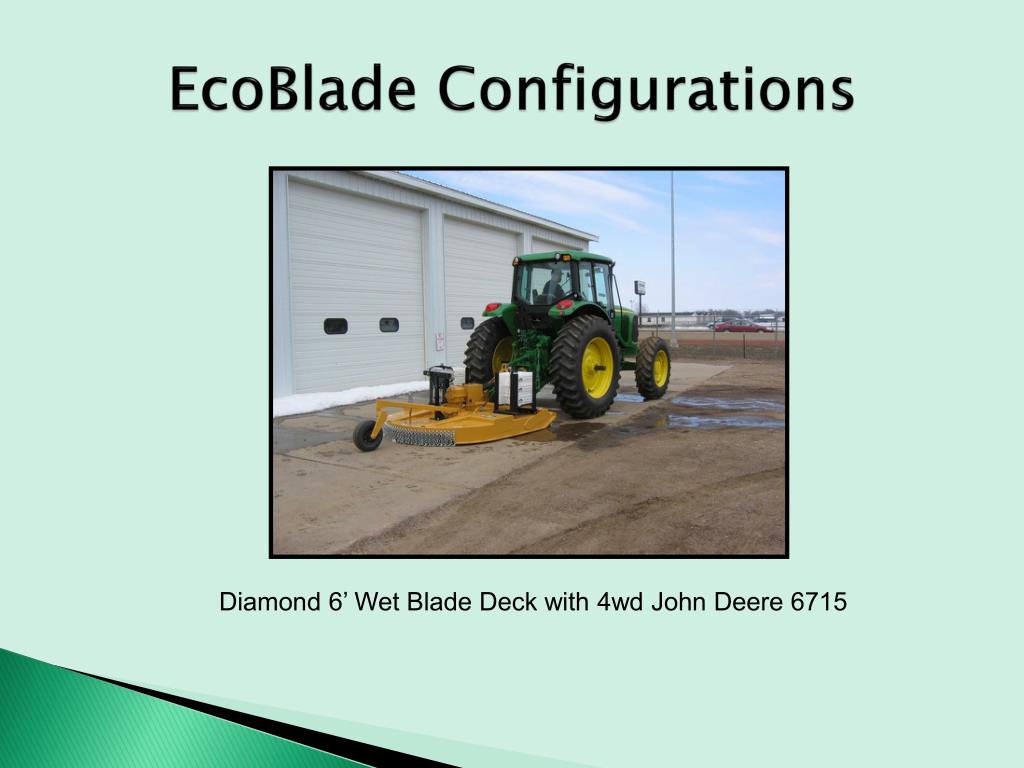 EcoBlade Configurations

Diamond 6’ Wet Blade Deck with 4wd John Deere 6715